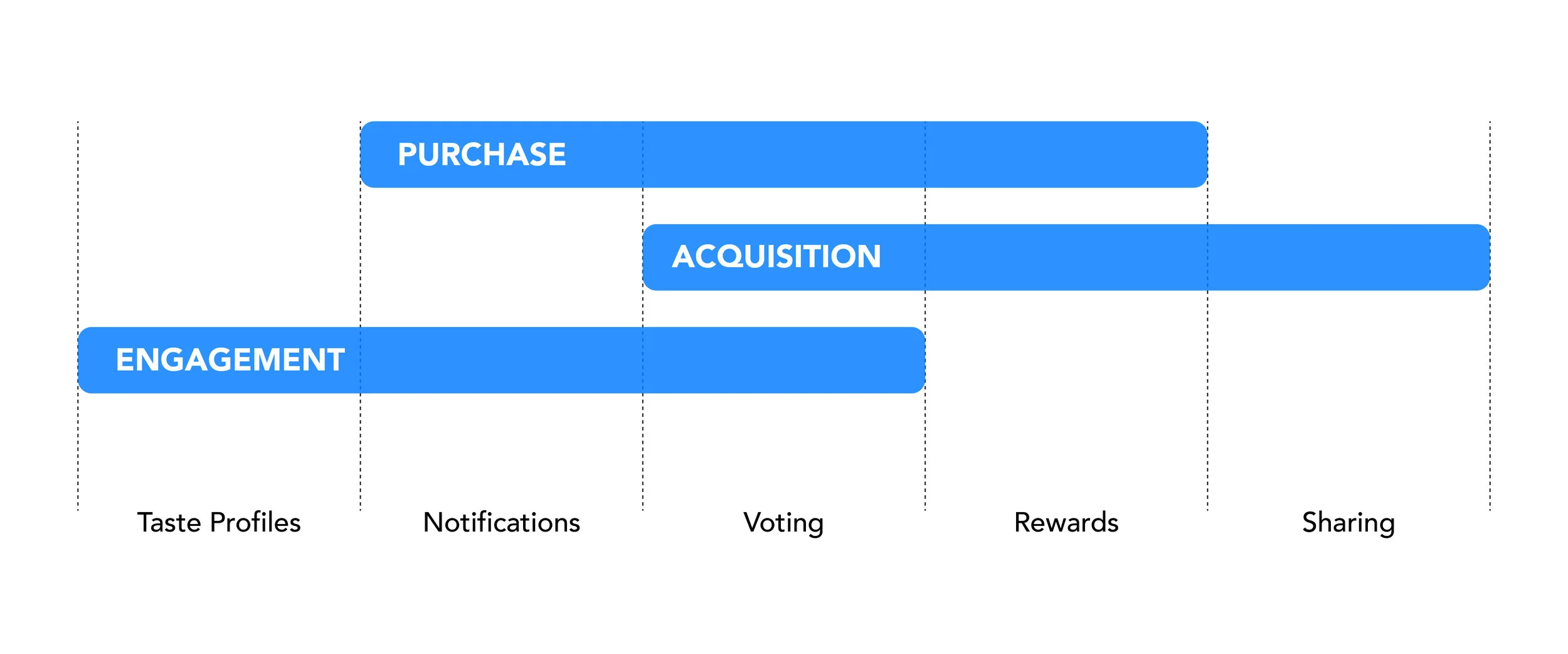 PURCHASE

ACQUISITION

ENGAGEMENT

Taste Profiles
Notifications
Voting
Rewards
Sharing